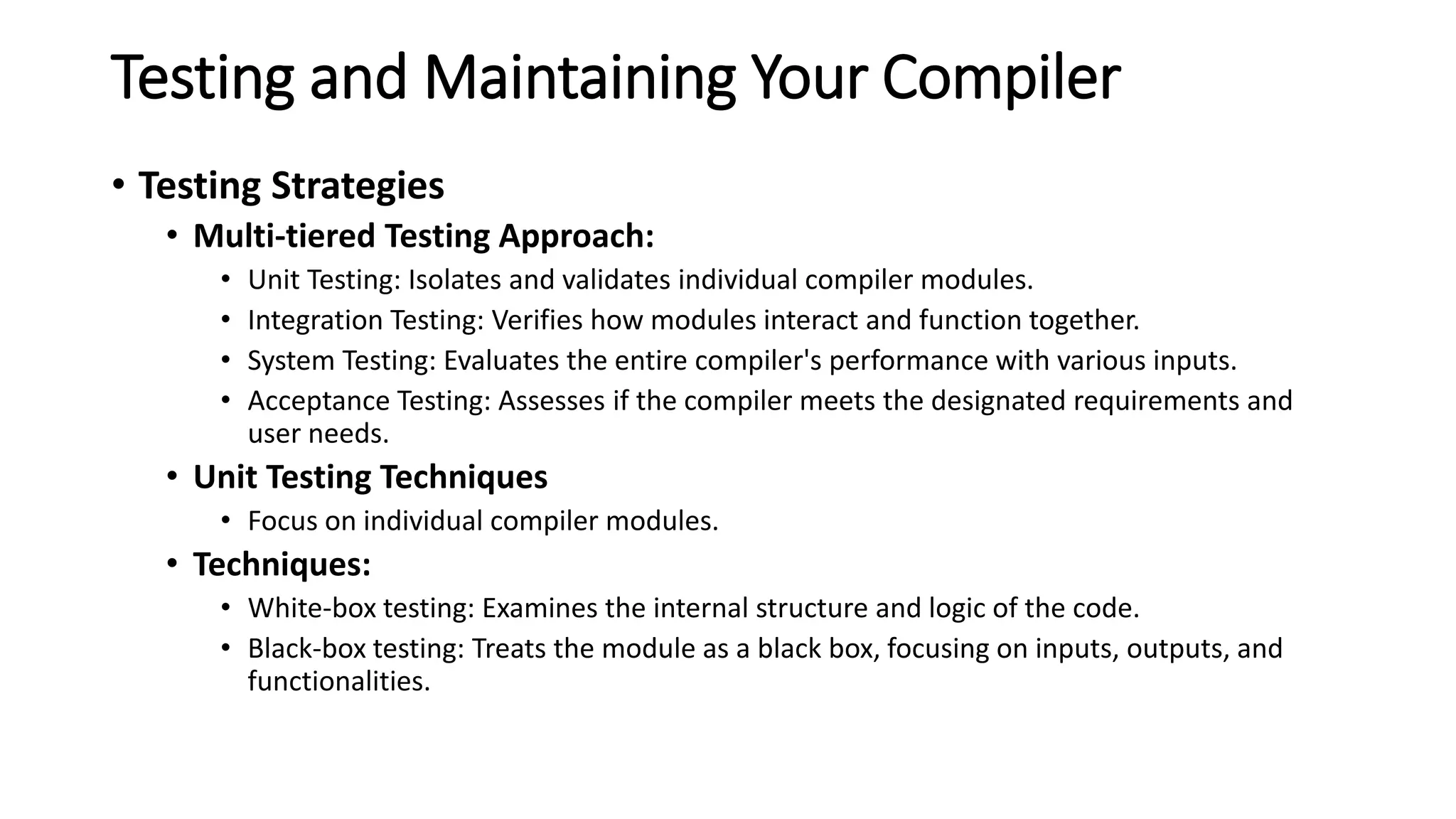 Testing and Maintaining Your Compiler

• Testing Strategies
  • Multi-tiered Testing Approach:
    • Unit Testing: Isolates and validates individual compiler modules.
    • Integration Testing: Verifies how modules interact and function together.
    • System Testing: Evaluates the entire compiler's performance with various inputs.
    • Acceptance Testing: Assesses if the compiler meets the designated requirements and user needs.
  • Unit Testing Techniques
    • Focus on individual compiler modules.
  • Techniques:
    • White-box testing: Examines the internal structure and logic of the code.
    • Black-box testing: Treats the module as a black box, focusing on inputs, outputs, and functionalities.